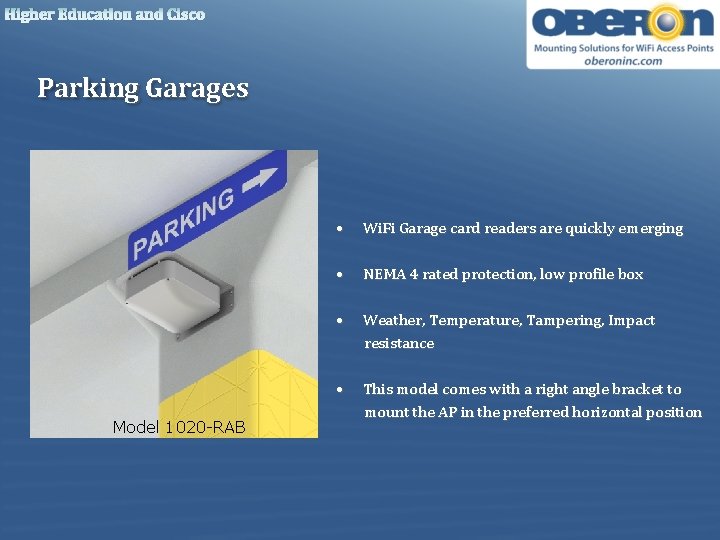 Higher Education and Cisco

OBERON
Mounting Solutions for WiFi Access Points
oberoninc.com

Parking Garages

PARKING

Model 1020-RAB

• WiFi Garage card readers are quickly emerging

• NEMA 4 rated protection, low profile box

• Weather, Temperature, Tampering, Impact resistance

• This model comes with a right angle bracket to mount the AP in the preferred horizontal position